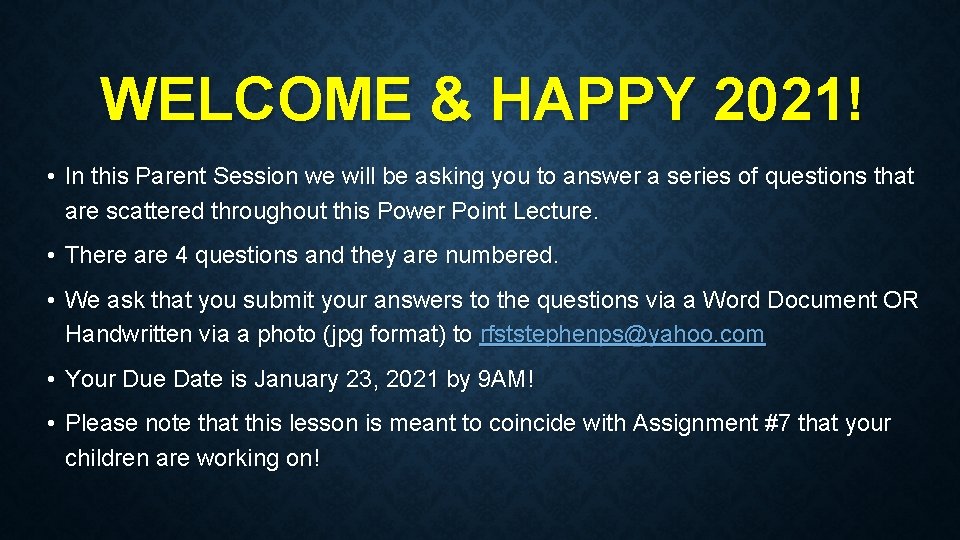 WELCOME & HAPPY 2021!

• In this Parent Session we will be asking you to answer a series of questions that are scattered throughout this Power Point Lecture.

• There are 4 questions and they are numbered.

• We ask that you submit your answers to the questions via a Word Document OR Handwritten via a photo (jpg format) to rfststephenps@yahoo.com

• Your Due Date is January 23, 2021 by 9AM!

• Please note that this lesson is meant to coincide with Assignment #7 that your children are working on!